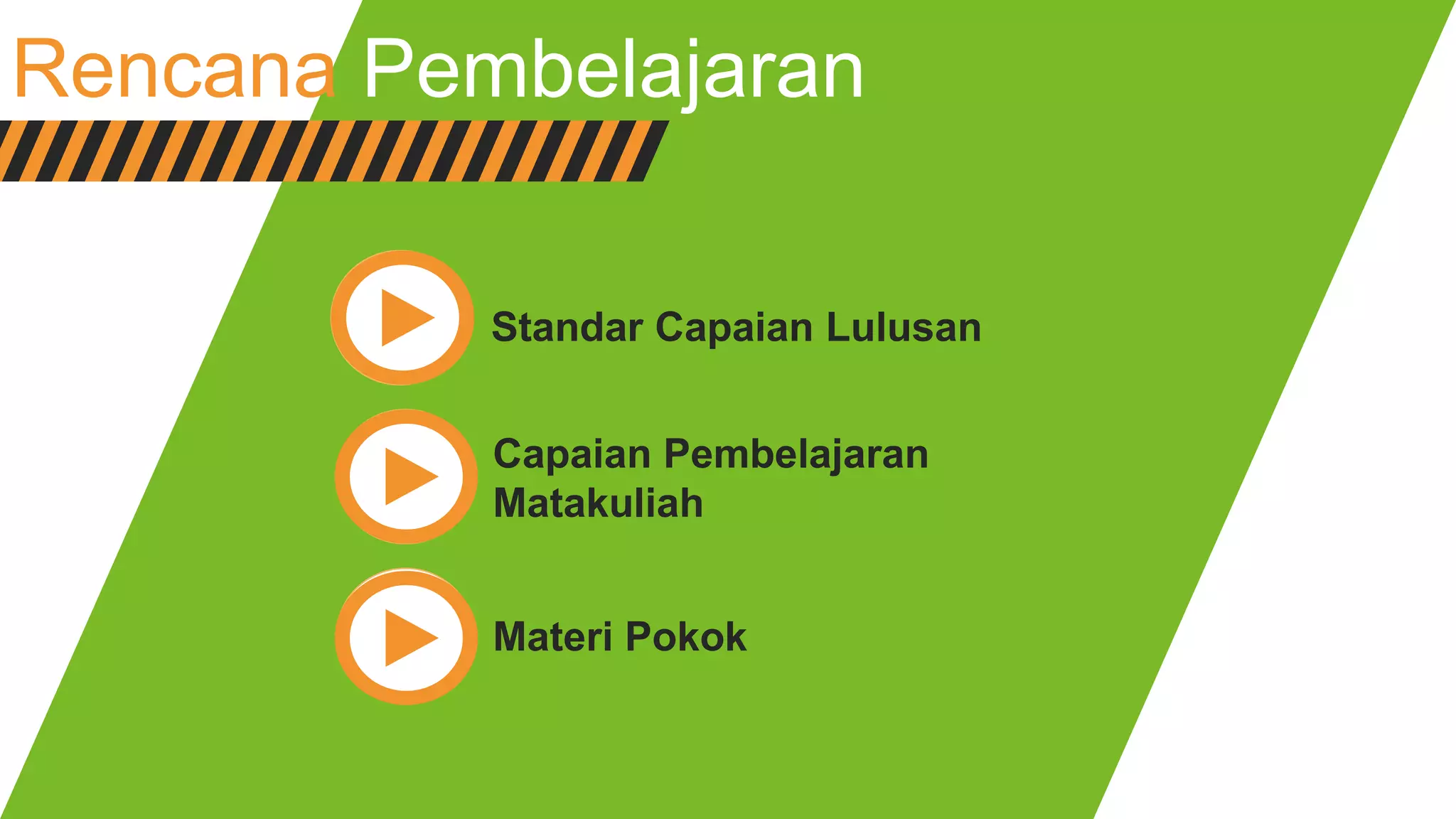 Rencana Pembelajaran

Standar Capaian Lulusan

Capaian Pembelajaran Matakuliah

Materi Pokok